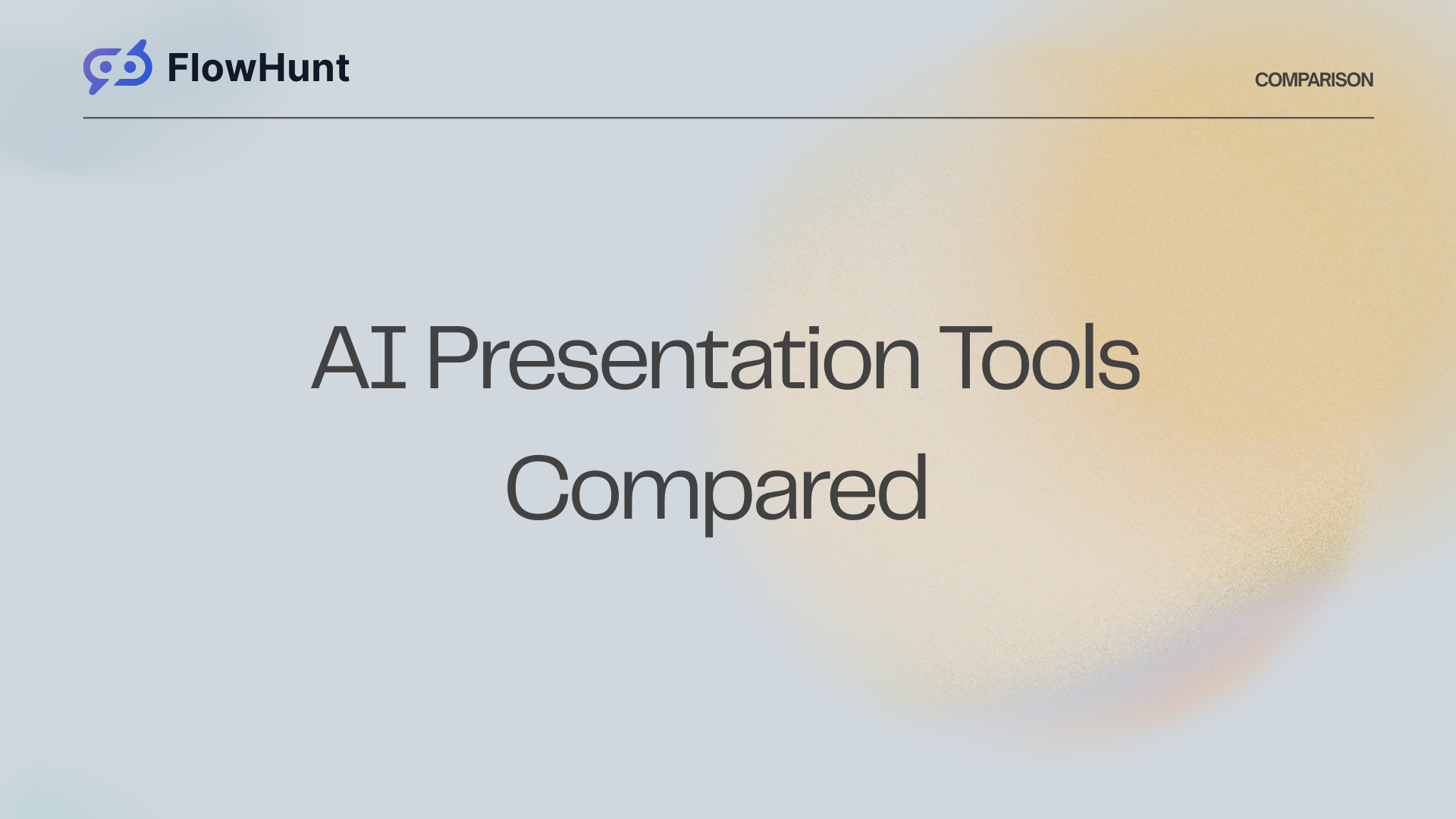 FlowHunt

COMPARISON

AI Presentation Tools Compared